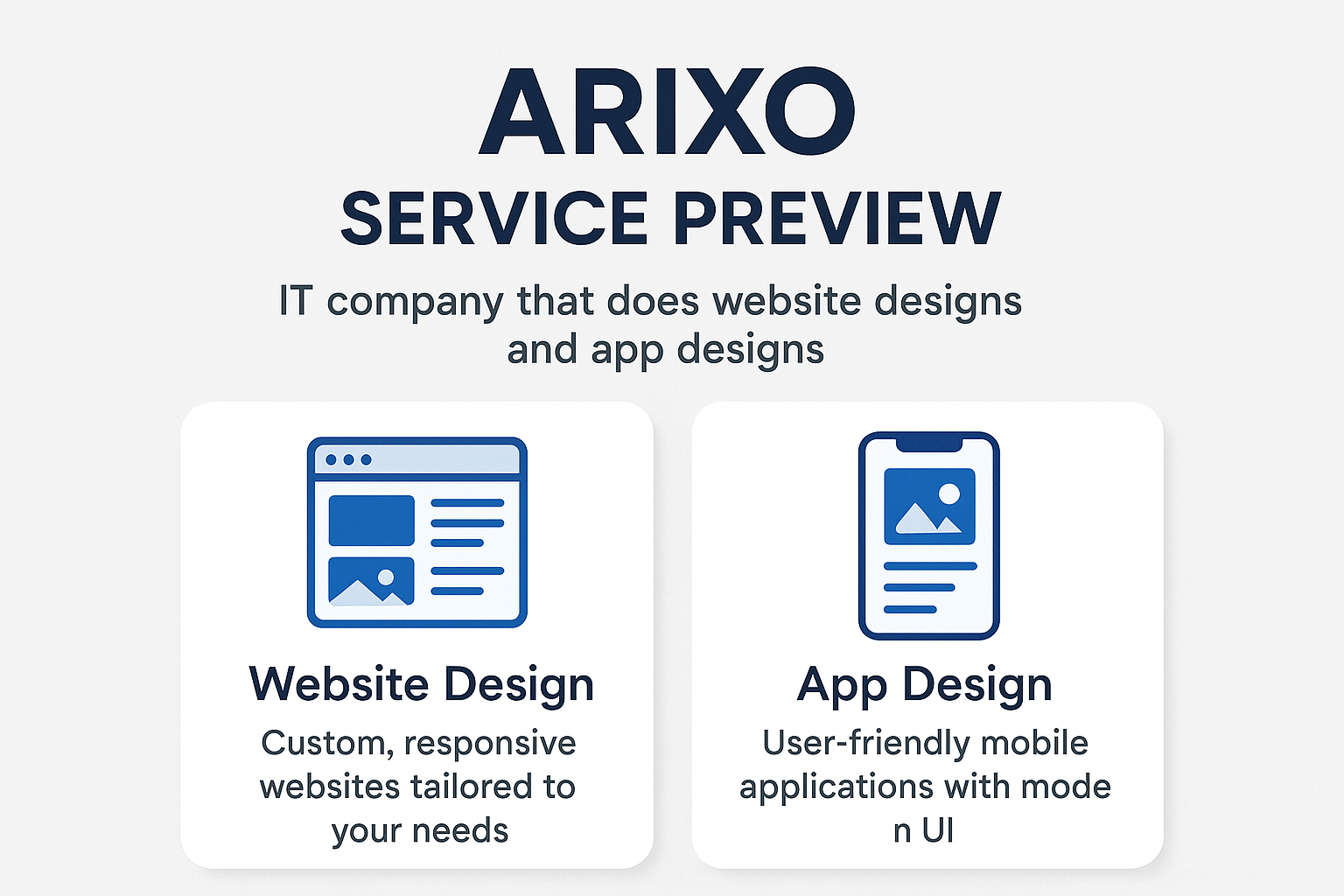 ARIXO
SERVICE PREVIEW

IT company that does website designs and app designs

Website Design
Custom, responsive websites tailored to your needs

App Design
User-friendly mobile applications with mode n UI